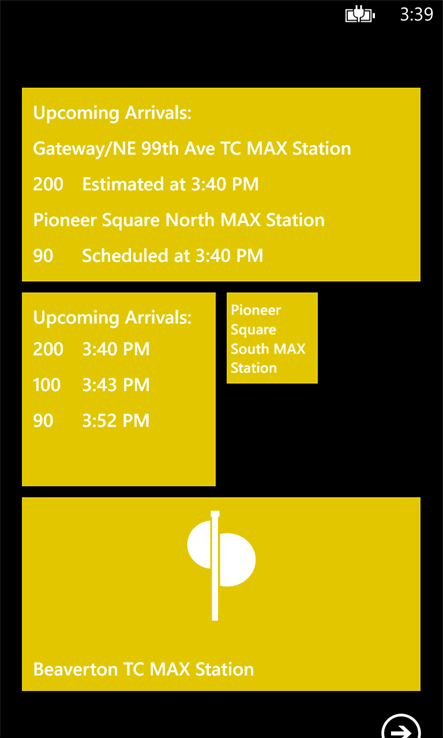 3:39

Upcoming Arrivals:

Gateway/NE 99th Ave TC MAX Station

200 Estimated at 3:40 PM

Pioneer Square North MAX Station

90 Scheduled at 3:40 PM

Upcoming Arrivals:

200 3:40 PM

100 3:43 PM

90 3:52 PM

Pioneer Square South MAX Station

Beaverton TC MAX Station